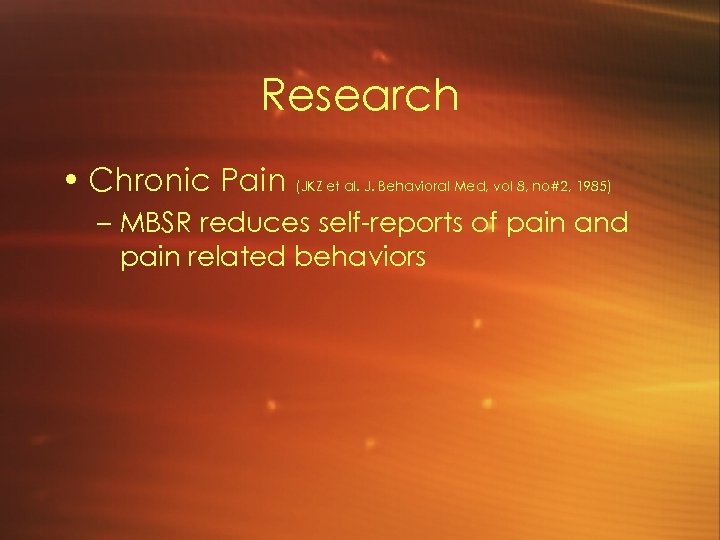 Research

• Chronic Pain (JKZ et al. J. Behavioral Med, vol 8, no#2, 1985)

– MBSR reduces self-reports of pain and pain related behaviors